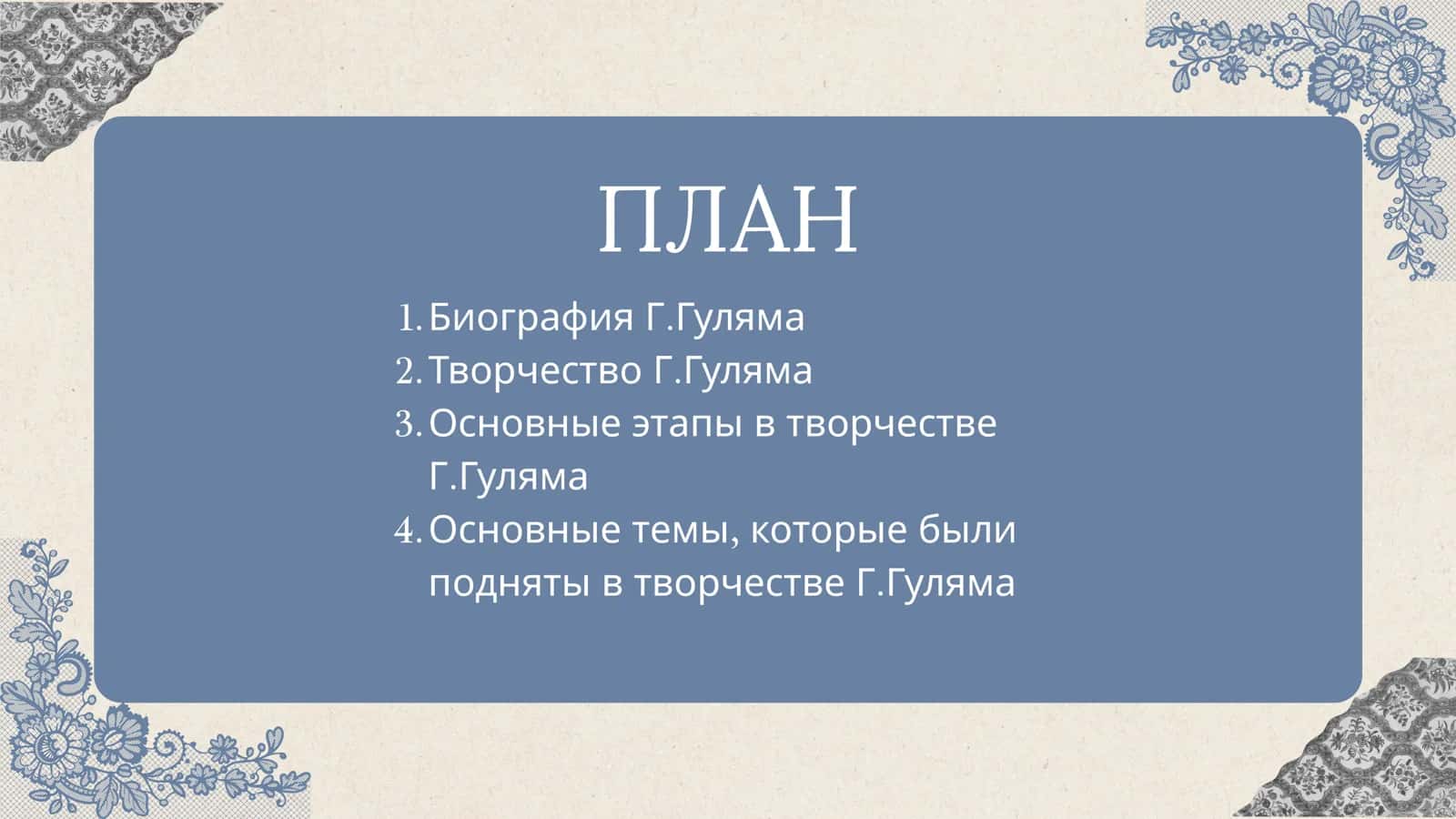 ПЛАН

1. Биография Г.Гуляма
2. Творчество Г.Гуляма
3. Основные этапы в творчестве Г.Гуляма
4. Основные темы, которые были подняты в творчестве Г.Гуляма